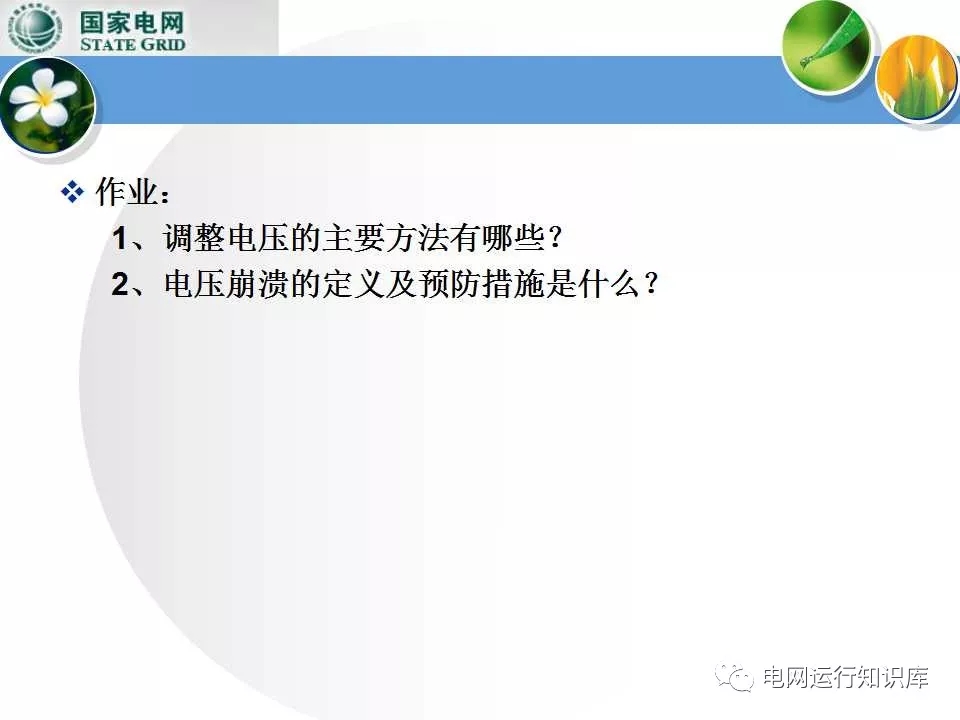 国家电网
STATE GRID

❖ 作业：
1、调整电压的主要方法有哪些？
2、电压崩溃的定义及预防措施是什么？

电网运行知识库